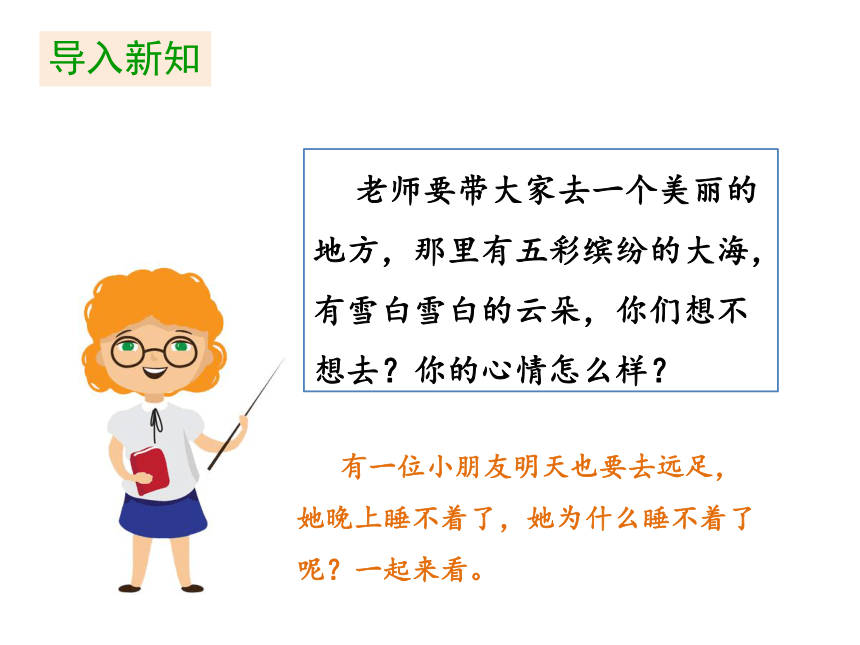 导入新知

老师要带大家去一个美丽的地方，那里有五彩缤纷的大海，有雪白雪白的云朵，你们想不想去？你的心情怎么样？

有一位小朋友明天也要去远足，她晚上睡不着了，她为什么睡不着了呢？一起来看。